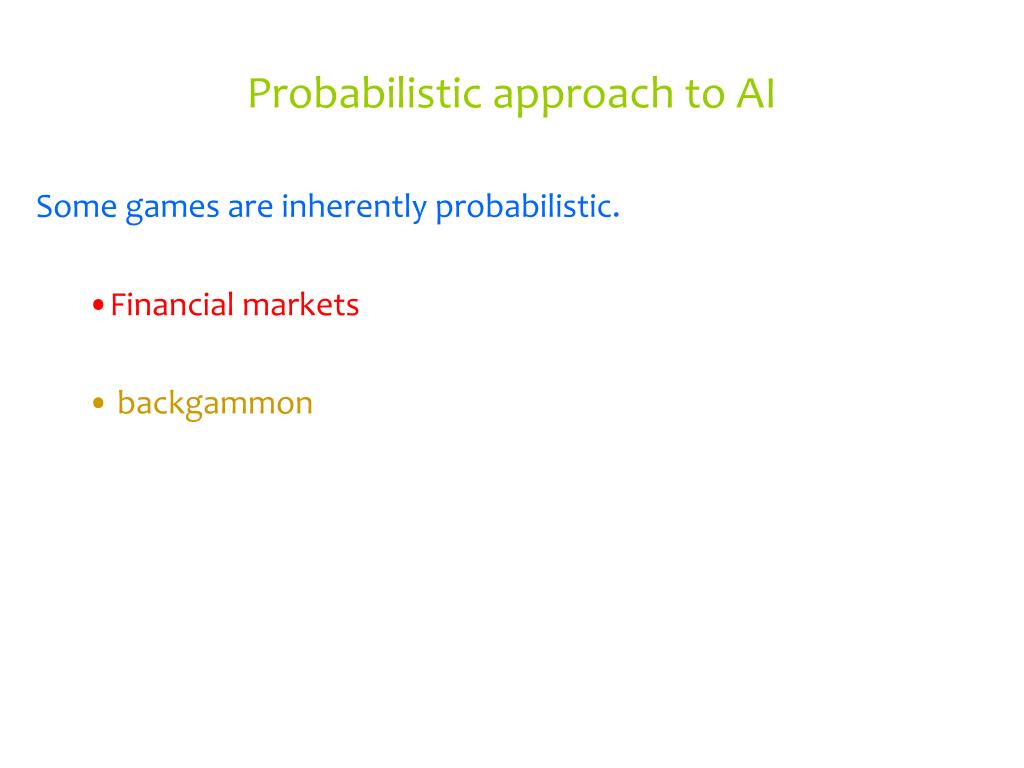 Probabilistic approach to AI

Some games are inherently probabilistic.

• Financial markets

• backgammon